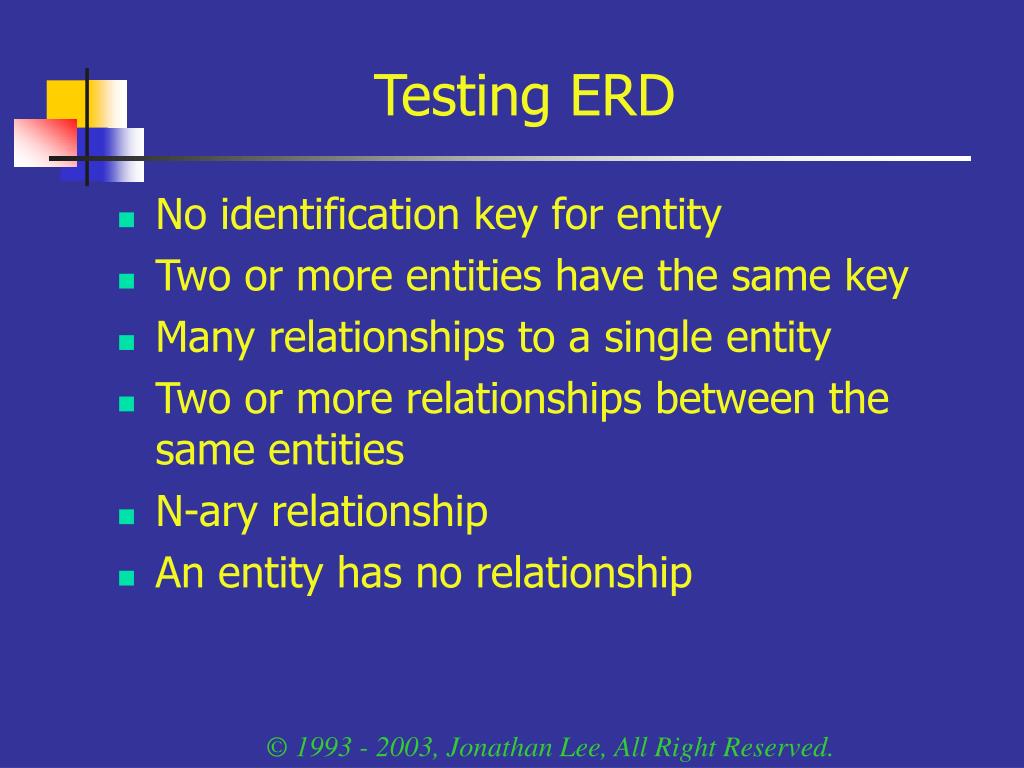 Testing ERD

- No identification key for entity
- Two or more entities have the same key
- Many relationships to a single entity
- Two or more relationships between the same entities
- N-ary relationship
- An entity has no relationship

© 1993 - 2003, Jonathan Lee, All Right Reserved.